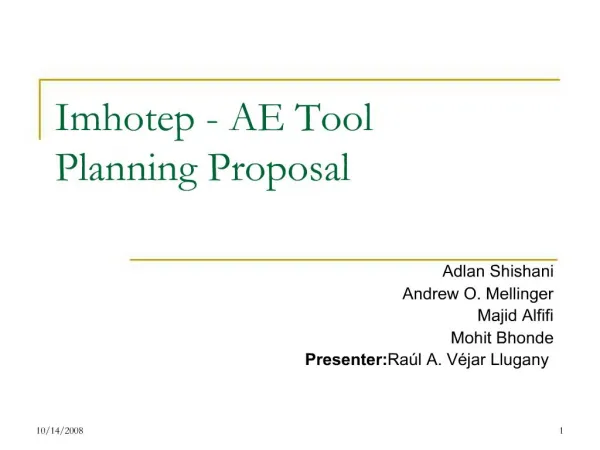 Imhotep - AE Tool Planning Proposal

Adlan Shishani
Andrew O. Mellinger
Majid Alfifi
Mohit Bhonde
Presenter:Raúl A. Véjar Llugany

10/14/2008

1